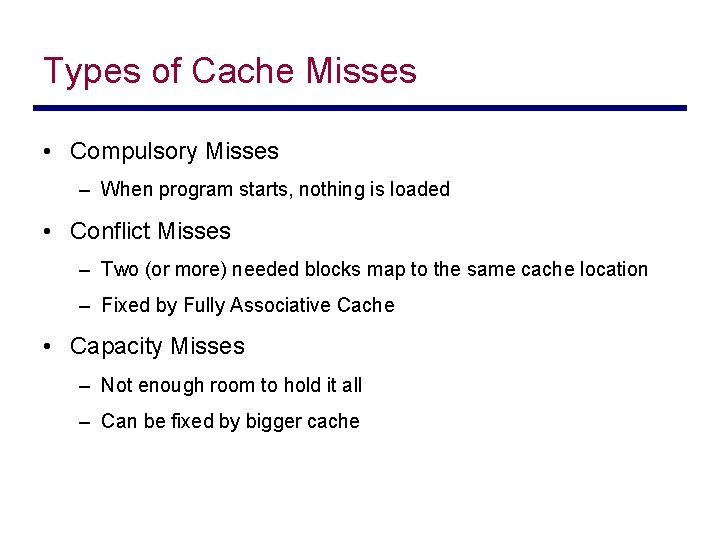 Types of Cache Misses

• Compulsory Misses
– When program starts, nothing is loaded

• Conflict Misses
– Two (or more) needed blocks map to the same cache location
– Fixed by Fully Associative Cache

• Capacity Misses
– Not enough room to hold it all
– Can be fixed by bigger cache